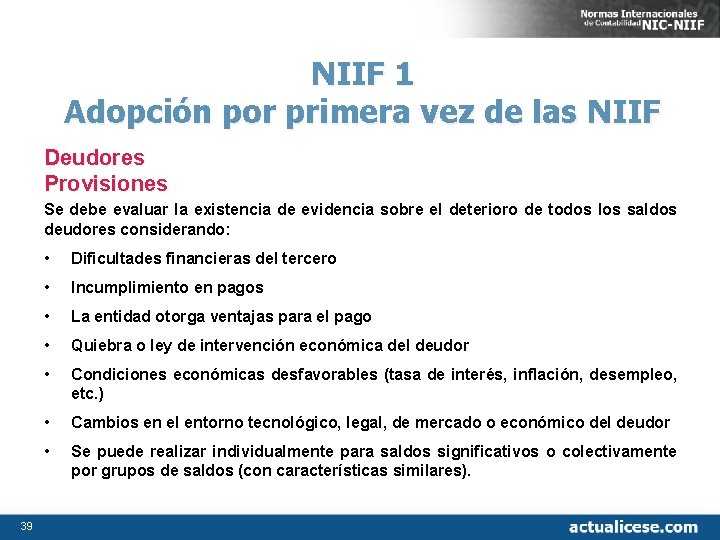 Normas Internacionales de Contabilidad NIC-NIIF

NIIF 1
Adopción por primera vez de las NIIF

Deudores
Provisiones

Se debe evaluar la existencia de evidencia sobre el deterioro de todos los saldos deudores considerando:

• Dificultades financieras del tercero
• Incumplimiento en pagos
• La entidad otorga ventajas para el pago
• Quiebra o ley de intervención económica del deudor
• Condiciones económicas desfavorables (tasa de interés, inflación, desempleo, etc.)
• Cambios en el entorno tecnológico, legal, de mercado o económico del deudor
• Se puede realizar individualmente para saldos significativos o colectivamente por grupos de saldos (con características similares).

39

actualicese.com